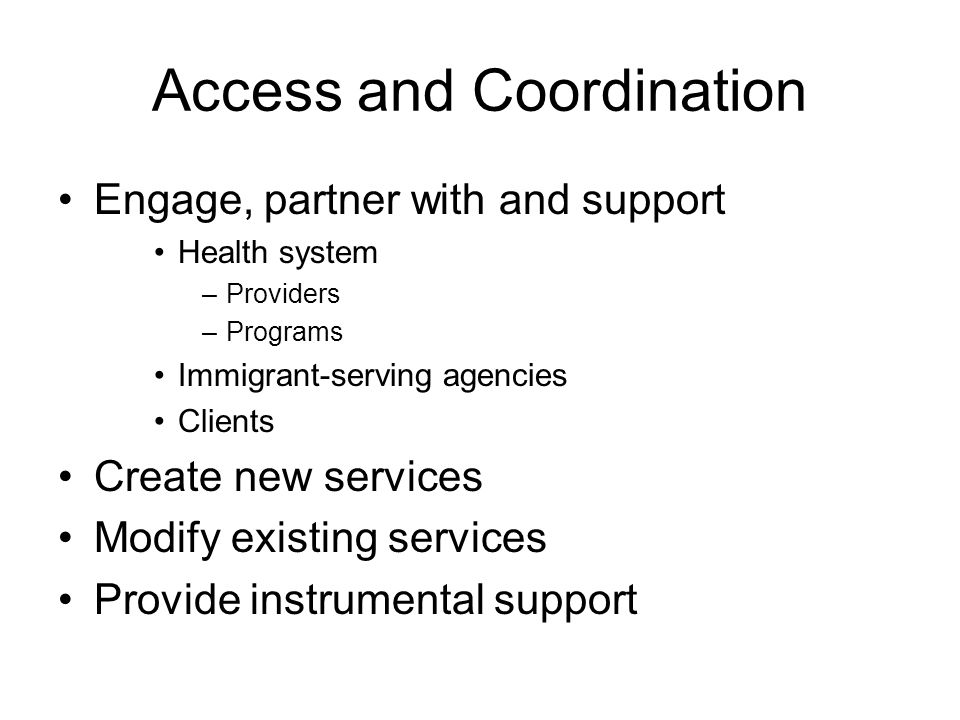 Access and Coordination

• Engage, partner with and support
  • Health system
    – Providers
    – Programs
  • Immigrant-serving agencies
  • Clients
• Create new services
• Modify existing services
• Provide instrumental support